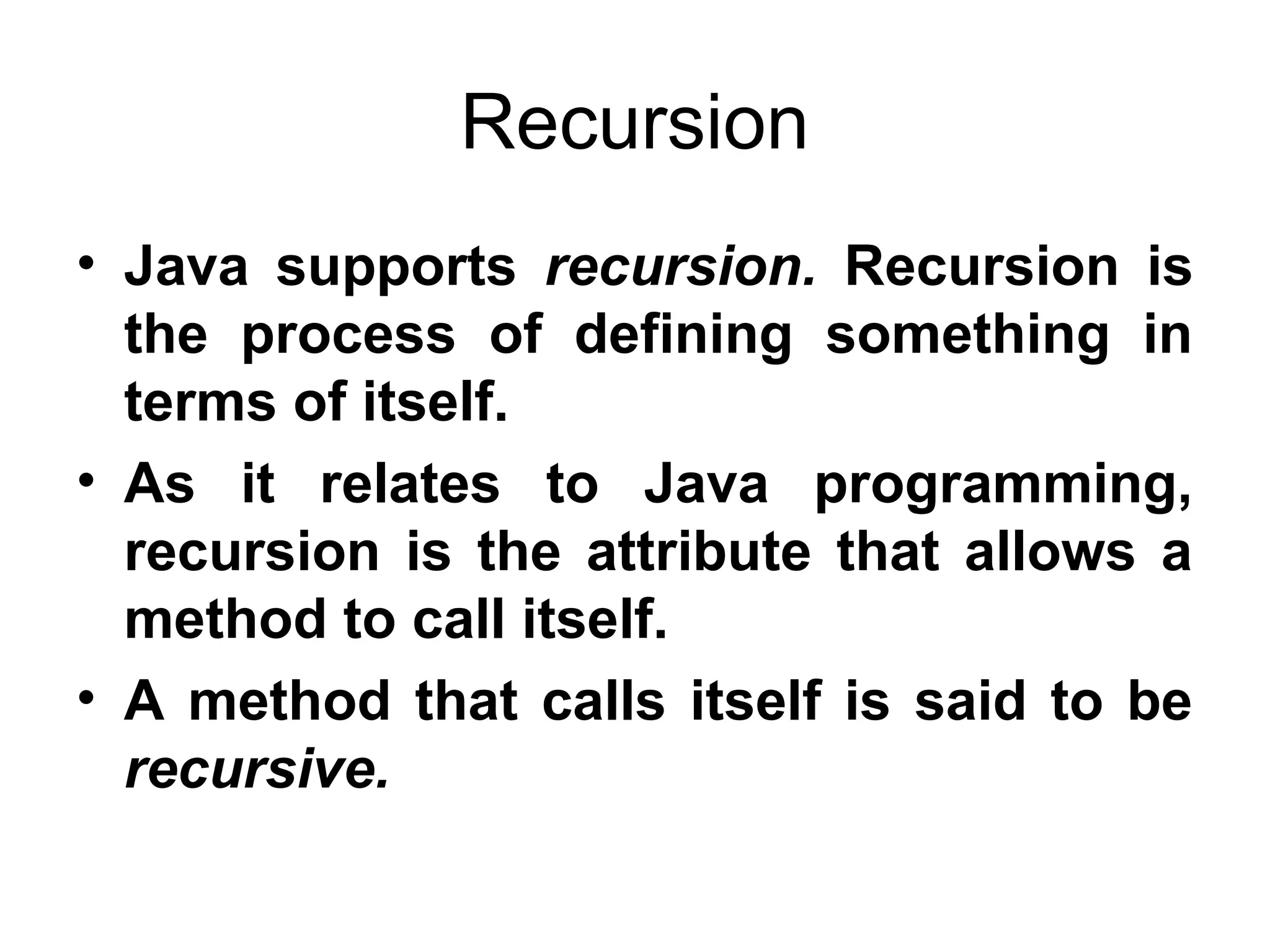 Recursion

• Java supports recursion. Recursion is the process of defining something in terms of itself.

• As it relates to Java programming, recursion is the attribute that allows a method to call itself.

• A method that calls itself is said to be recursive.